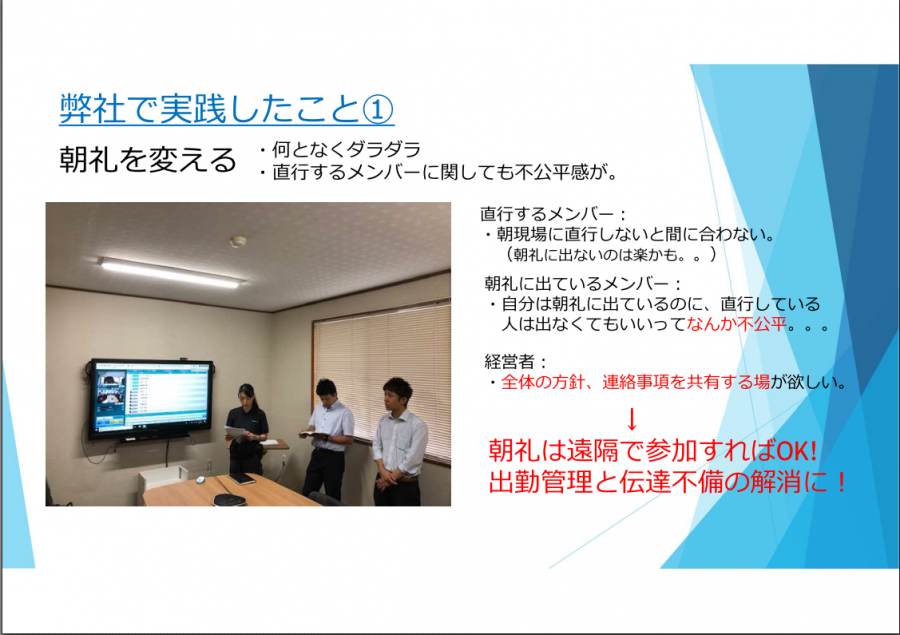 弊社で実践したこと①

朝礼を変える
・何となくダラダラ
・直行するメンバーに関しても不公平感が。

直行するメンバー：
・朝現場に直行しないと間に合わない。
（朝礼に出ないのは楽かも。。）

朝礼に出ているメンバー：
・自分は朝礼に出ているのに、直行している人は出なくてもいいってなんか不公平。。。

経営者：
・全体の方針、連絡事項を共有する場が欲しい。

↓
朝礼は遠隔で参加すればOK!
出勤管理と伝達不備の解消に！